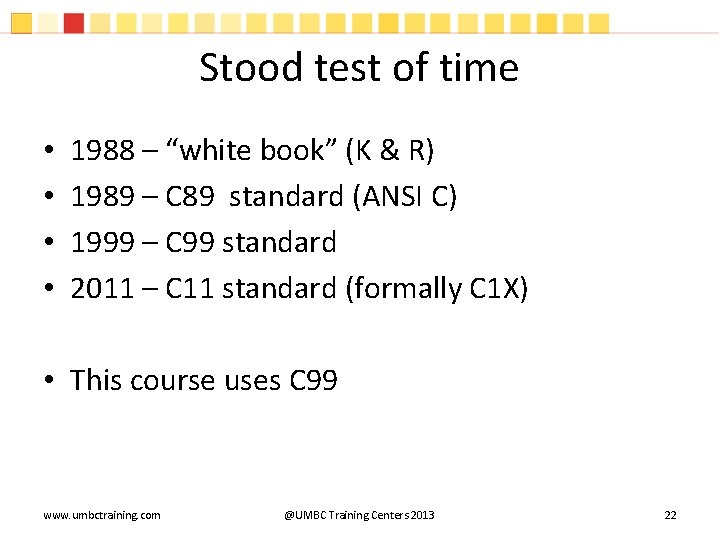 Stood test of time

• 1988 – “white book” (K & R)
• 1989 – C89 standard (ANSI C)
• 1999 – C99 standard
• 2011 – C11 standard (formally C1X)

• This course uses C99

www.umbctraining.com

@UMBC Training Centers 2013

22